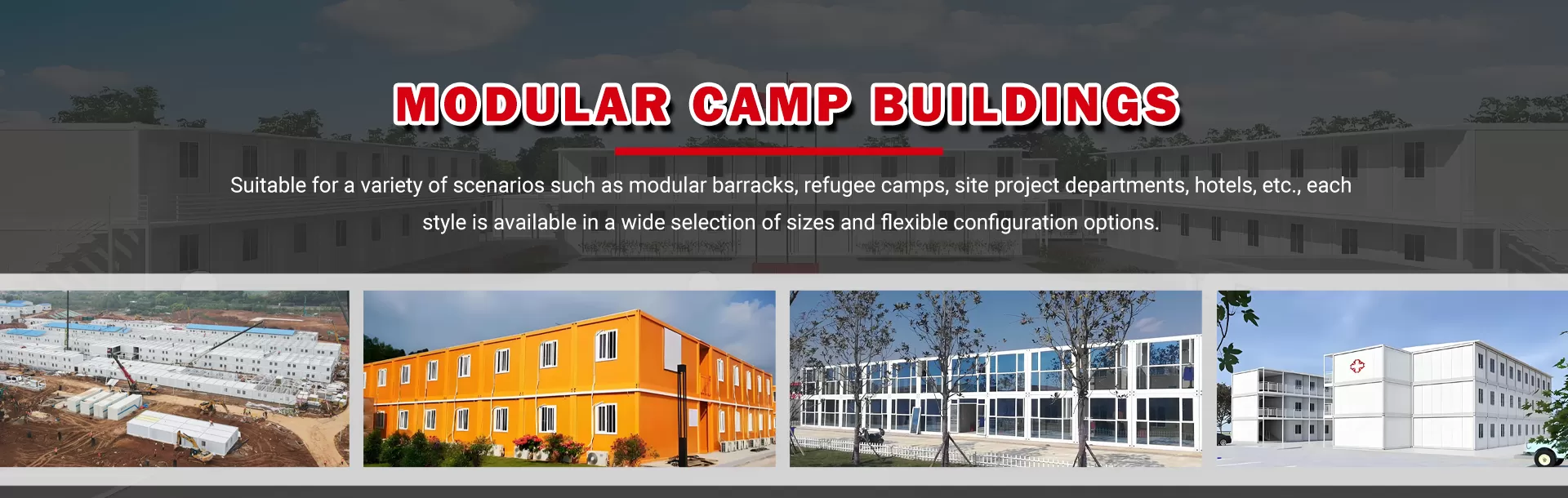 MODULAR CAMP BUILDINGS

Suitable for a variety of scenarios such as modular barracks, refugee camps, site project departments, hotels, etc., each style is available in a wide selection of sizes and flexible configuration options.